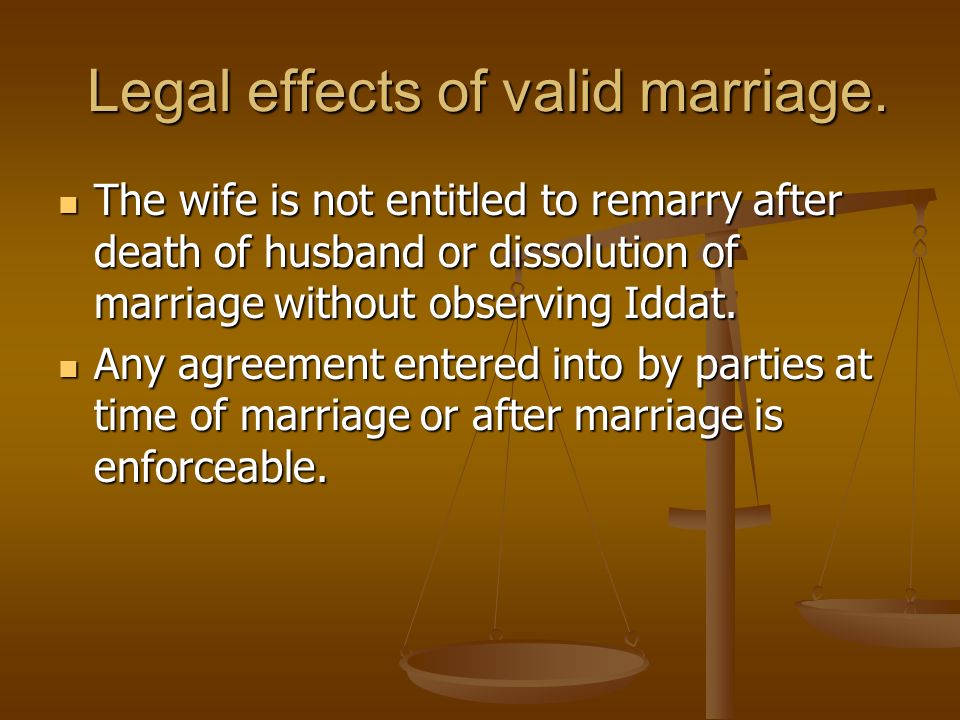 Legal effects of valid marriage.

- The wife is not entitled to remarry after death of husband or dissolution of marriage without observing Iddat.
- Any agreement entered into by parties at time of marriage or after marriage is enforceable.